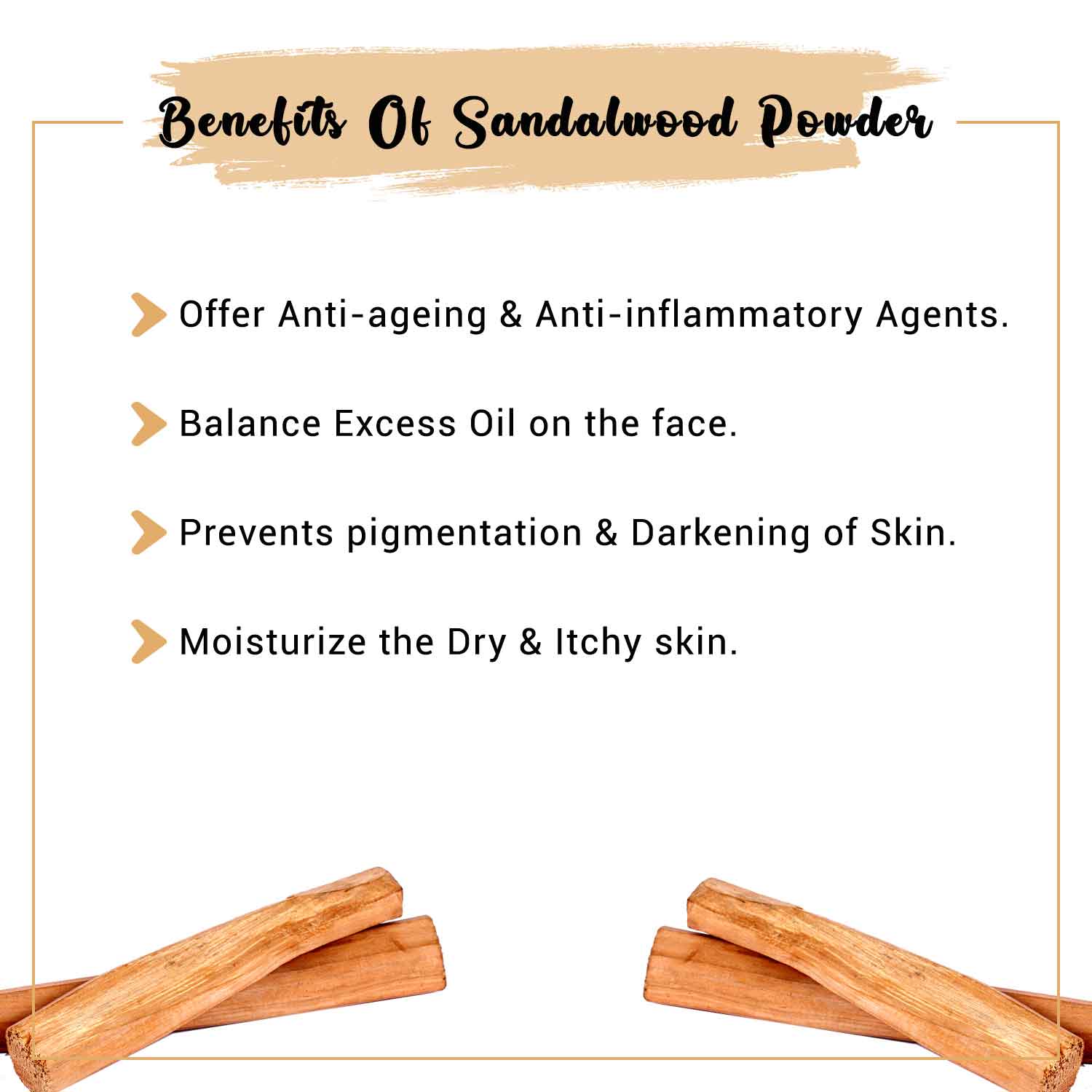 Benefits Of Sandalwood Powder

Offer Anti-ageing & Anti-inflammatory Agents.

Balance Excess Oil on the face.

Prevents pigmentation & Darkening of Skin.

Moisturize the Dry & Itchy skin.